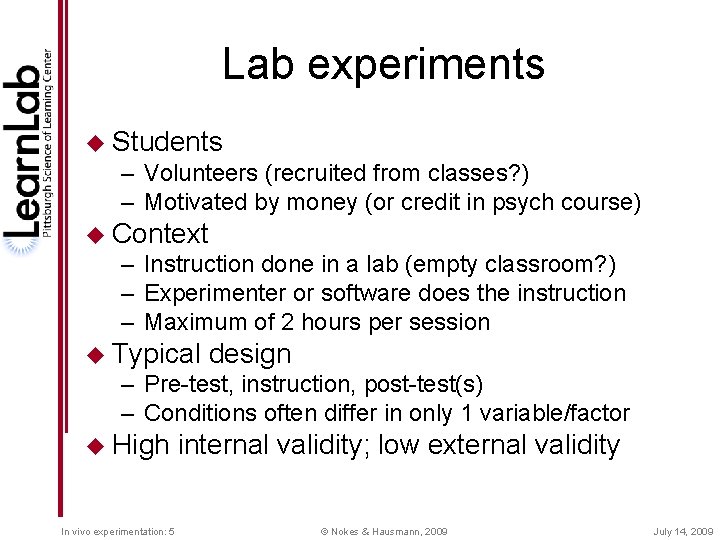 LearnLab
Pittsburgh Science of Learning Center

Lab experiments

◆ Students
– Volunteers (recruited from classes?)
– Motivated by money (or credit in psych course)
◆ Context
– Instruction done in a lab (empty classroom?)
– Experimenter or software does the instruction
– Maximum of 2 hours per session
◆ Typical design
– Pre-test, instruction, post-test(s)
– Conditions often differ in only 1 variable/factor
◆ High internal validity; low external validity

In vivo experimentation: 5
© Nokes & Hausmann, 2009
July 14, 2009